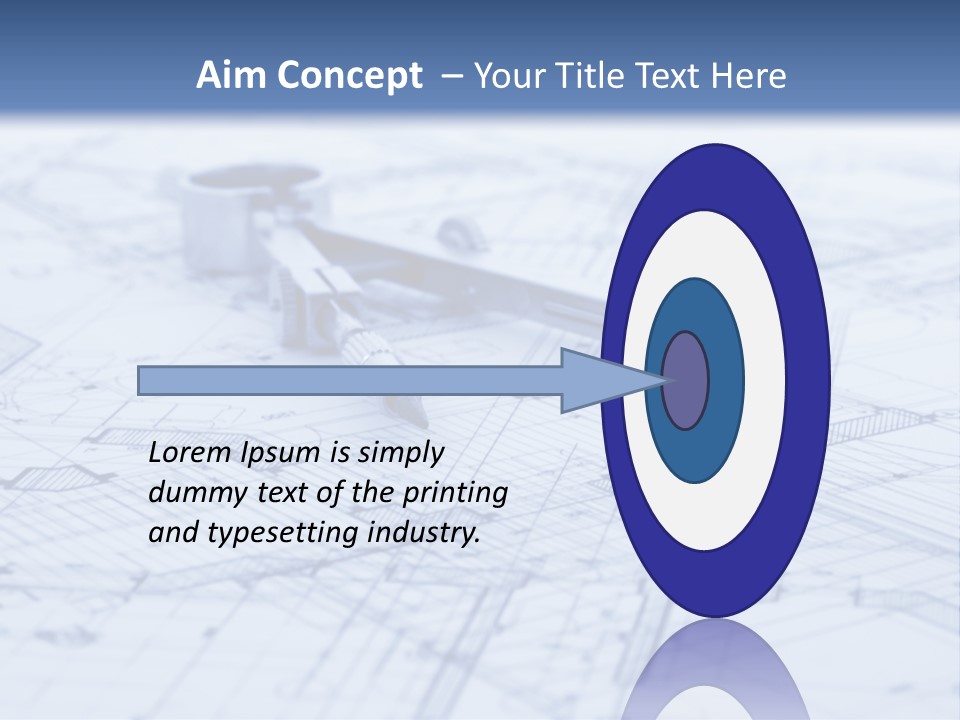 Aim Concept – Your Title Text Here

Lorem Ipsum is simply dummy text of the printing and typesetting industry.